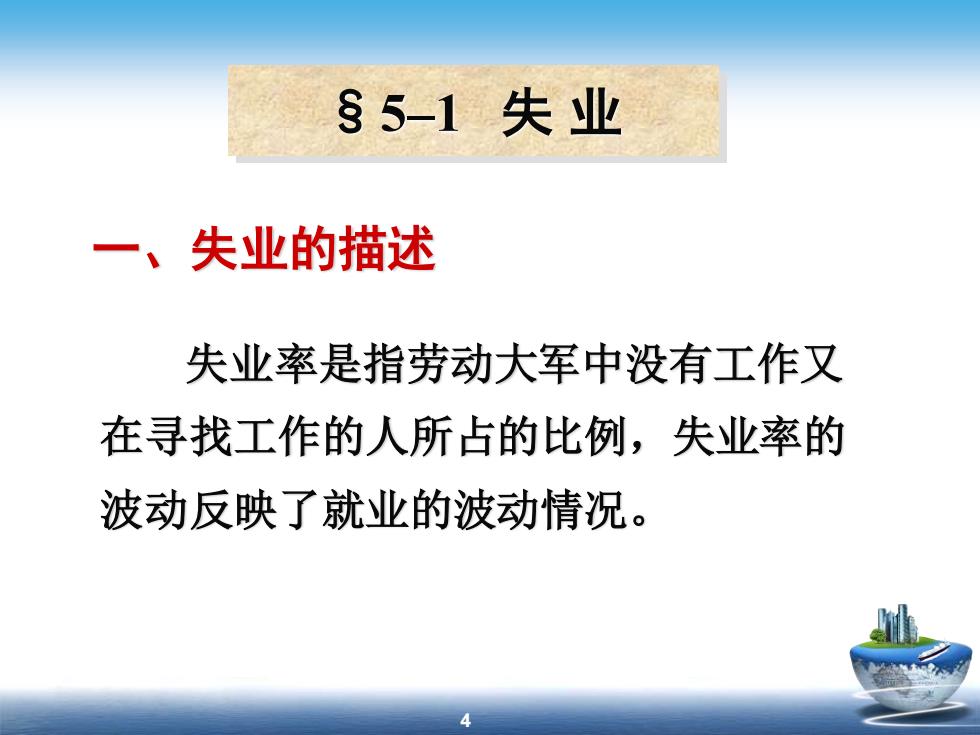 § 5–1 失 业

一、失业的描述

失业率是指劳动大军中没有工作又在寻找工作的人所占的比例，失业率的波动反映了就业的波动情况。

4